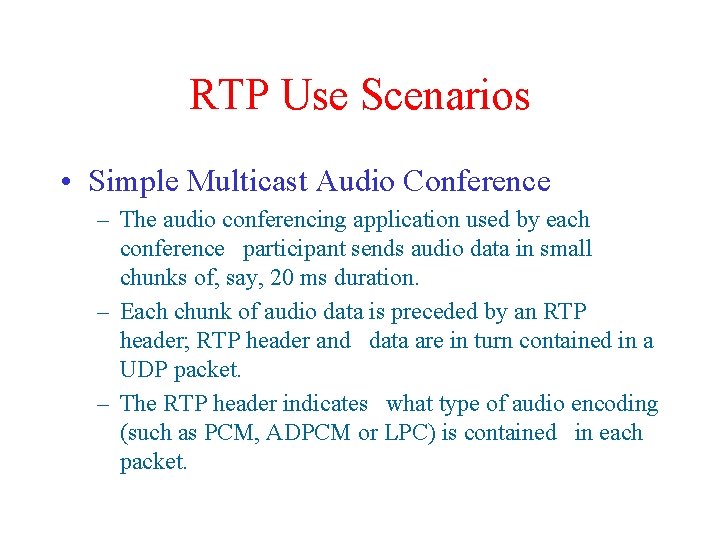 RTP Use Scenarios

• Simple Multicast Audio Conference

– The audio conferencing application used by each conference participant sends audio data in small chunks of, say, 20 ms duration.

– Each chunk of audio data is preceded by an RTP header; RTP header and data are in turn contained in a UDP packet.

– The RTP header indicates what type of audio encoding (such as PCM, ADPCM or LPC) is contained in each packet.